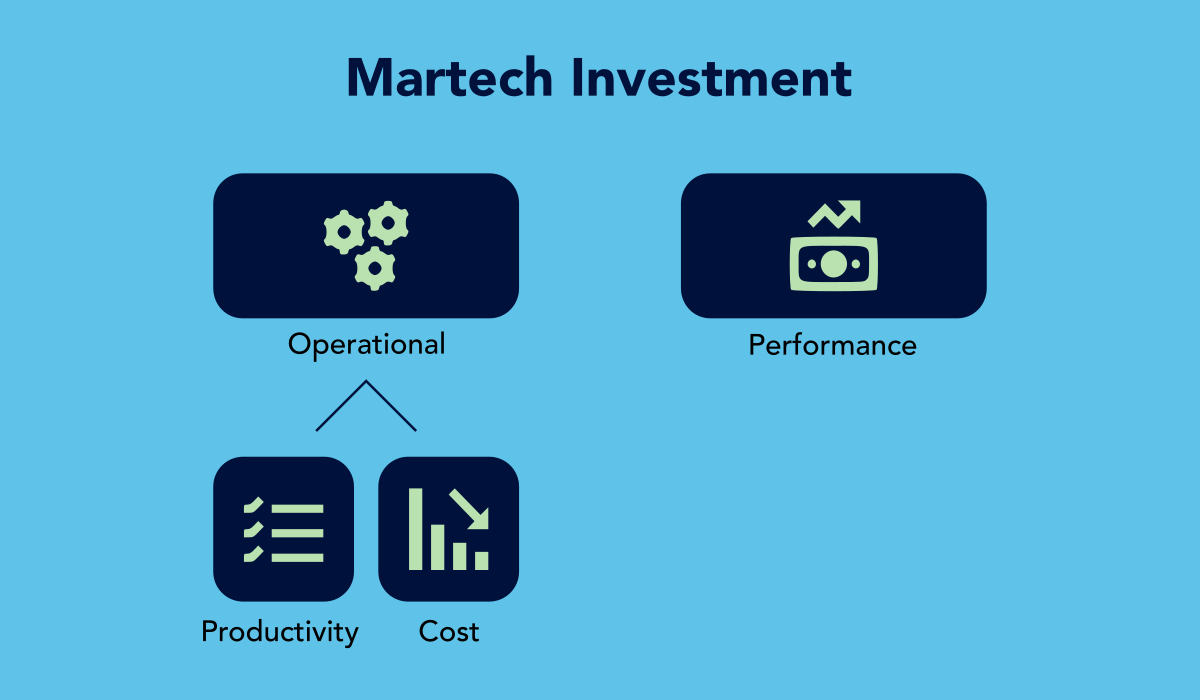 Martech Investment

Operational

Performance

Productivity

Cost